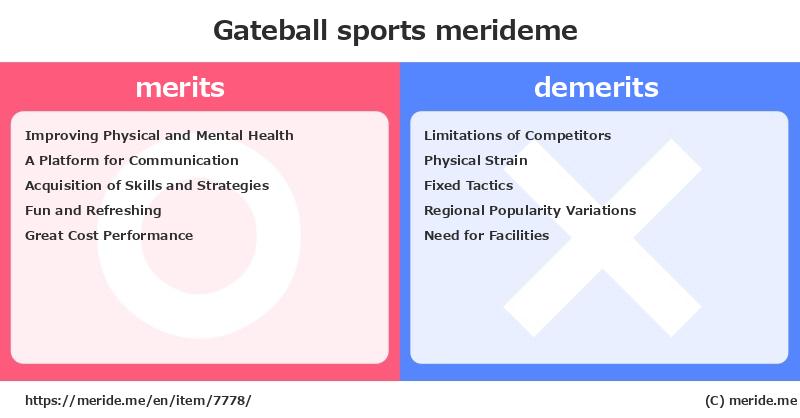 Gateball sports merideme

merits

Improving Physical and Mental Health
A Platform for Communication
Acquisition of Skills and Strategies
Fun and Refreshing
Great Cost Performance

demerits

Limitations of Competitors
Physical Strain
Fixed Tactics
Regional Popularity Variations
Need for Facilities

https://meride.me/en/item/7778/

(C) meride.me